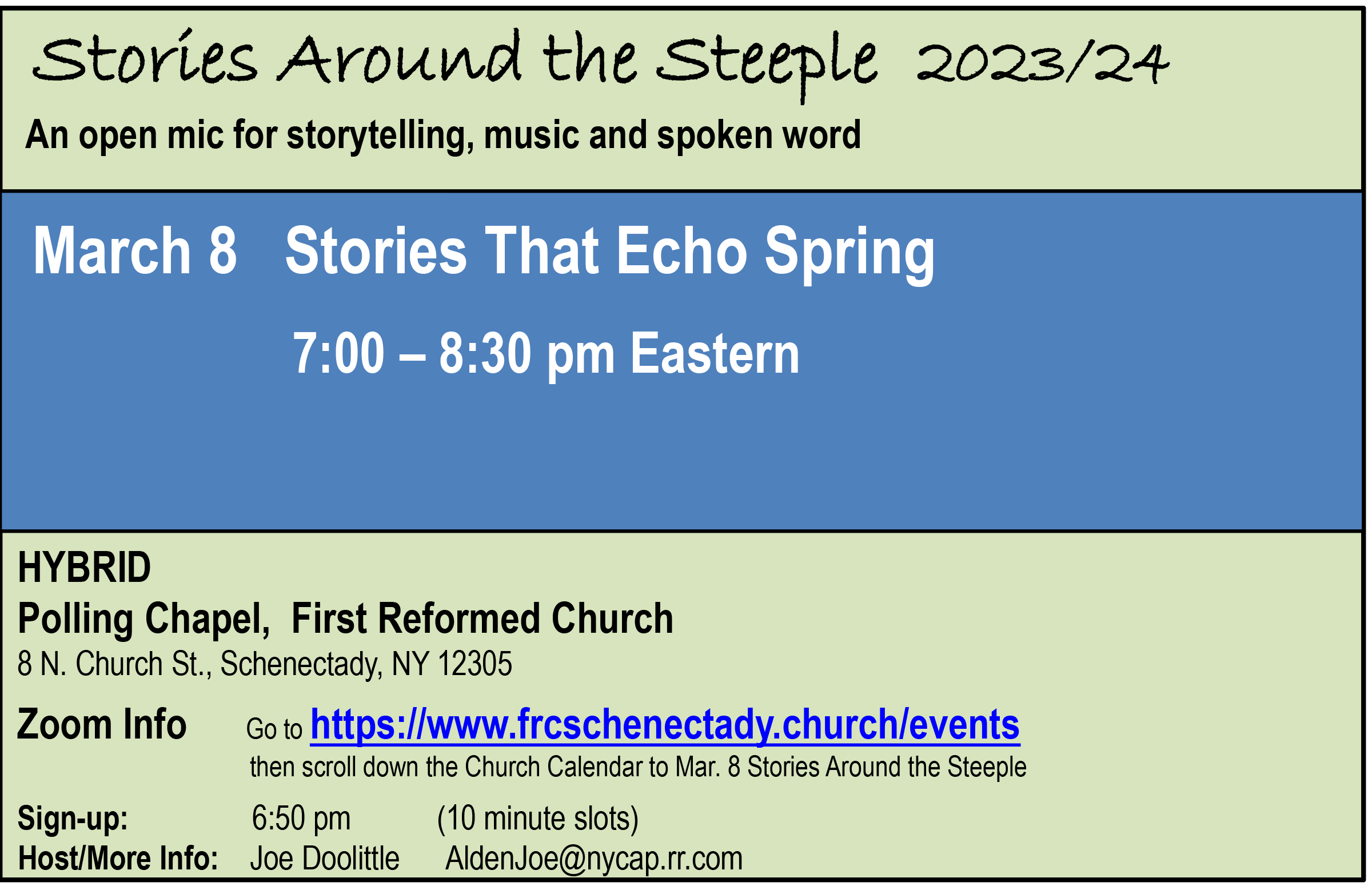 Stories Around the Steeple 2023/24

An open mic for storytelling, music and spoken word

March 8 Stories That Echo Spring

7:00 – 8:30 pm Eastern

HYBRID

Polling Chapel, First Reformed Church

8 N. Church St., Schenectady, NY 12305

Zoom Info Go to https://www.frcschenectady.church/events then scroll down the Church Calendar to Mar. 8 Stories Around the Steeple

Sign-up: 6:50 pm (10 minute slots)

Host/More Info: Joe Doolittle AldenJoe@nycap.rr.com